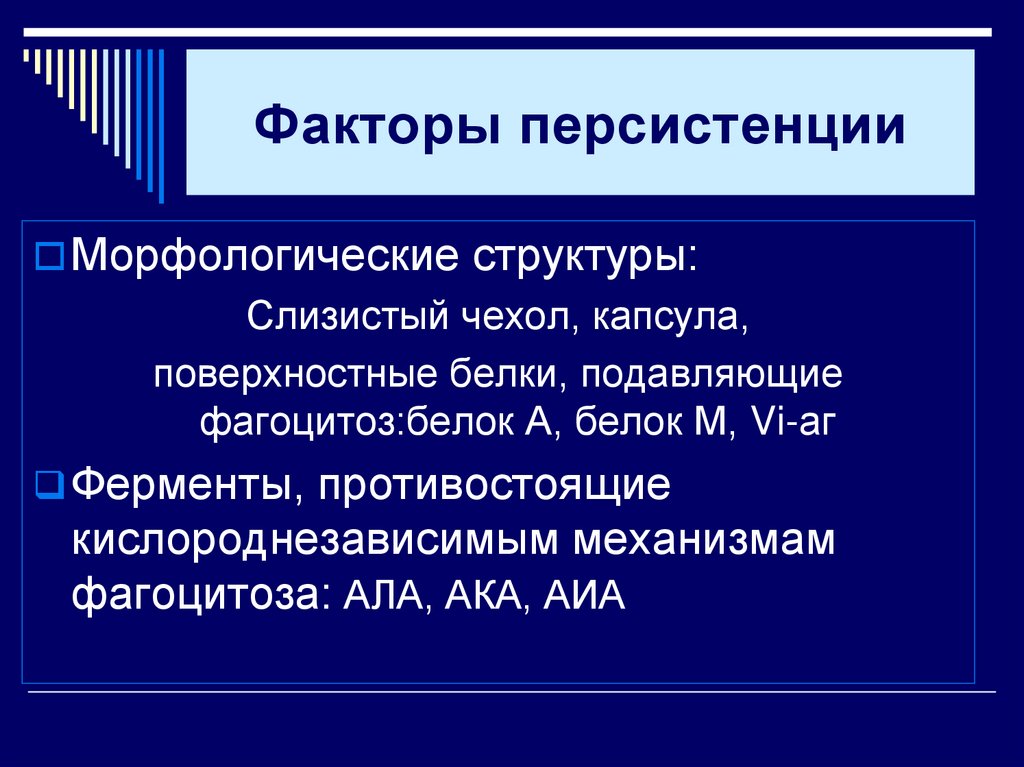 Факторы персистенции

Морфологические структуры:

Слизистый чехол, капсула,

поверхностные белки, подавляющие фагоцитоз:белок А, белок М, Vi-аг

Ферменты, противостоящие кислороднезависимым механизмам фагоцитоза: АЛА, АКА, АИА